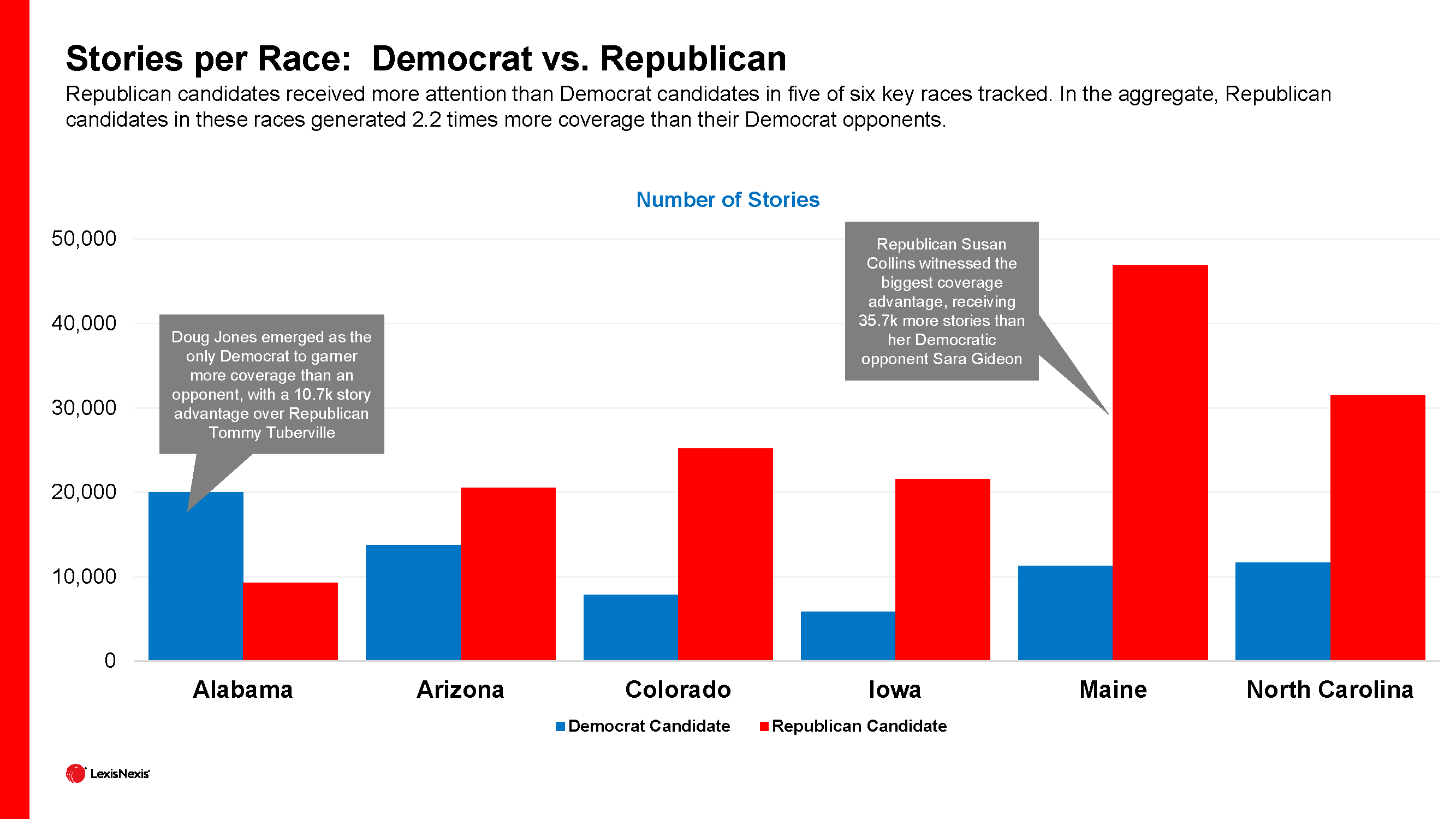 Stories per Race: Democrat vs. Republican

Republican candidates received more attention than Democrat candidates in five of six key races tracked. In the aggregate, Republican candidates in these races generated 2.2 times more coverage than their Democrat opponents.

Number of Stories

50,000
40,000
30,000
20,000
10,000
0

Doug Jones emerged as the only Democrat to garner more coverage than an opponent, with a 10.7k story advantage over Republican Tommy Tuberville

Republican Susan Collins witnessed the biggest coverage advantage, receiving 35.7k more stories than her Democratic opponent Sara Gideon

Alabama
Arizona
Colorado
Iowa
Maine
North Carolina

Democrat Candidate
Republican Candidate

LexisNexis